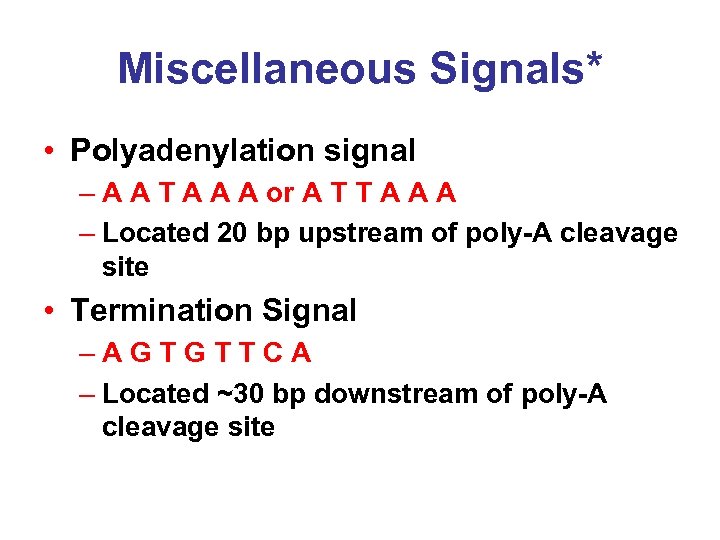 Miscellaneous Signals*

• Polyadenylation signal
– A A T A A A or A T T A A A
– Located 20 bp upstream of poly-A cleavage site

• Termination Signal
– A G T G T T C A
– Located ~30 bp downstream of poly-A cleavage site